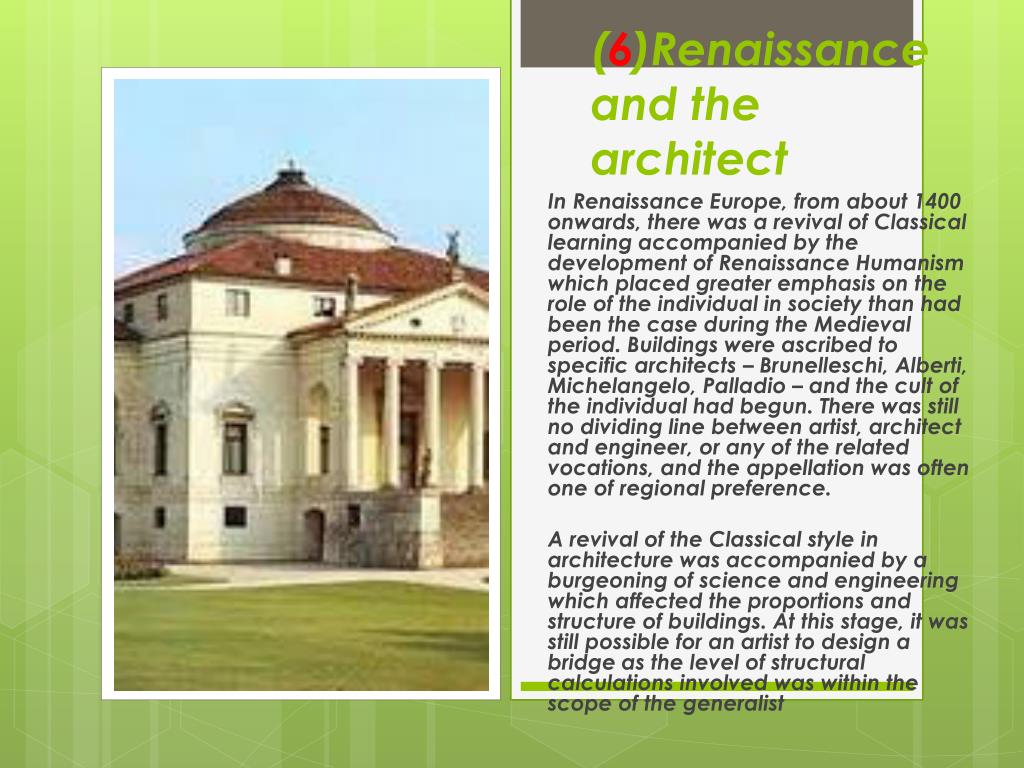 (6)Renaissance and the architect

In Renaissance Europe, from about 1400 onwards, there was a revival of Classical learning accompanied by the development of Renaissance Humanism which placed greater emphasis on the role of the individual in society than had been the case during the Medieval period. Buildings were ascribed to specific architects – Brunelleschi, Alberti, Michelangelo, Palladio – and the cult of the individual had begun. There was still no dividing line between artist, architect and engineer, or any of the related vocations, and the appellation was often one of regional preference.

A revival of the Classical style in architecture was accompanied by a burgeoning of science and engineering which affected the proportions and structure of buildings. At this stage, it was still possible for an artist to design a bridge as the level of structural calculations involved was within the scope of the generalist